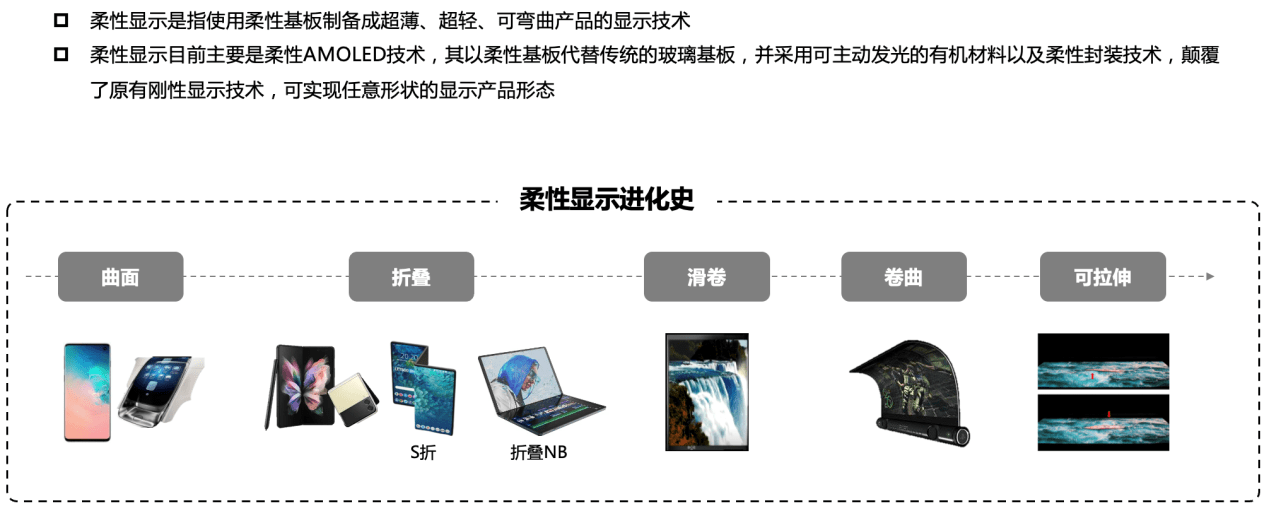 柔性显示是指使用柔性基板制备成超薄、超轻、可弯曲产品的显示技术

柔性显示目前主要是柔性AMOLED技术，其以柔性基板代替传统的玻璃基板，并采用可主动发光的有机材料以及柔性封装技术，颠覆了原有刚性显示技术，可实现任意形状的显示产品形态

柔性显示进化史

曲面

折叠

滑卷

卷曲

可拉伸

S折

折叠NB